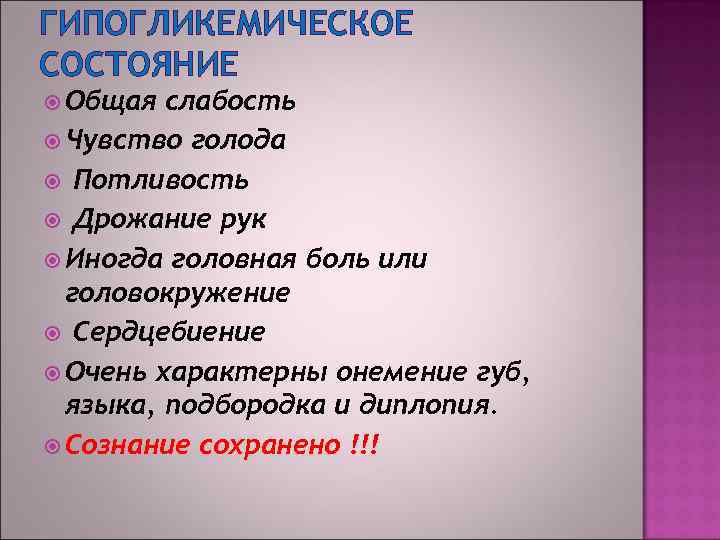 ГИПОГЛИКЕМИЧЕСКОЕ СОСТОЯНИЕ

Общая слабость

Чувство голода

Потливость

Дрожание рук

Иногда головная боль или головокружение

Сердцебиение

Очень характерны онемение губ, языка, подбородка и диплопия.

Сознание сохранено !!!